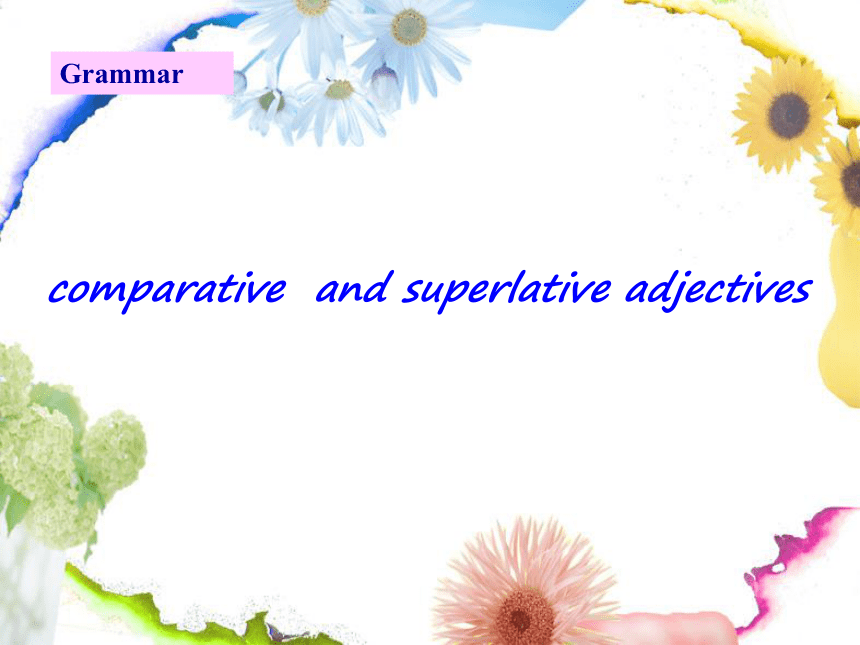 Grammar

comparative and superlative adjectives